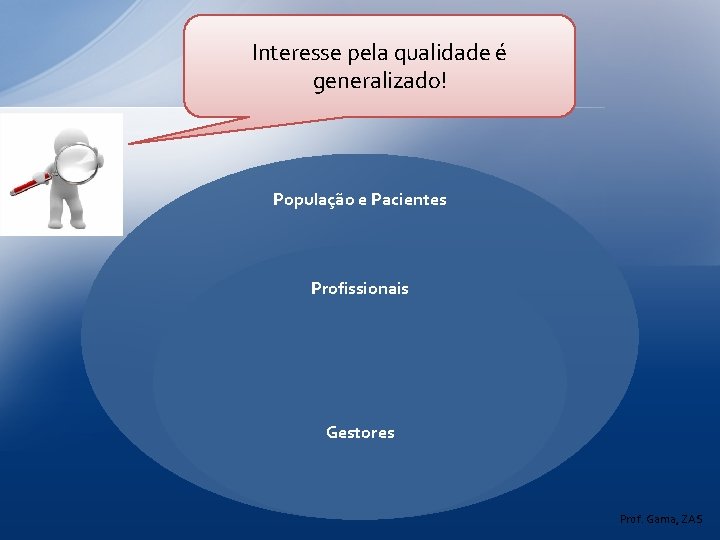 Interesse pela qualidade é generalizado!

População e Pacientes

Profissionais

Gestores

Prof. Gama, ZAS